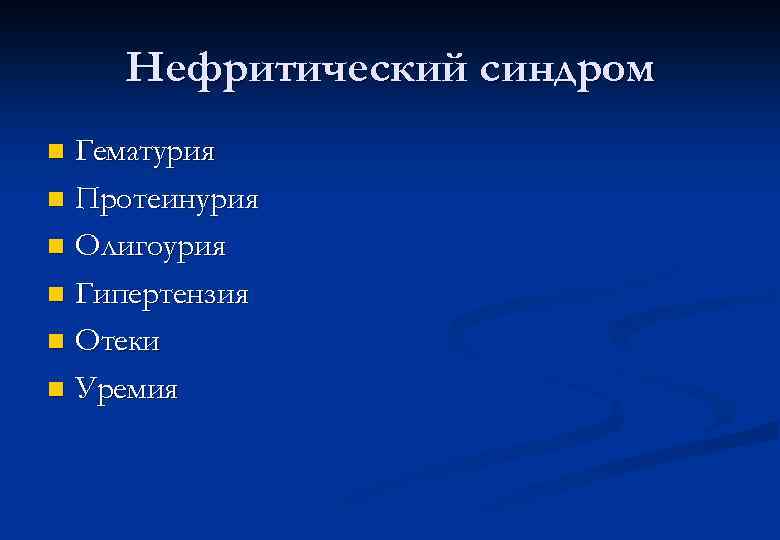 Нефритический синдром

- Гематурия
- Протеинурия
- Олигоурия
- Гипертензия
- Отеки
- Уремия